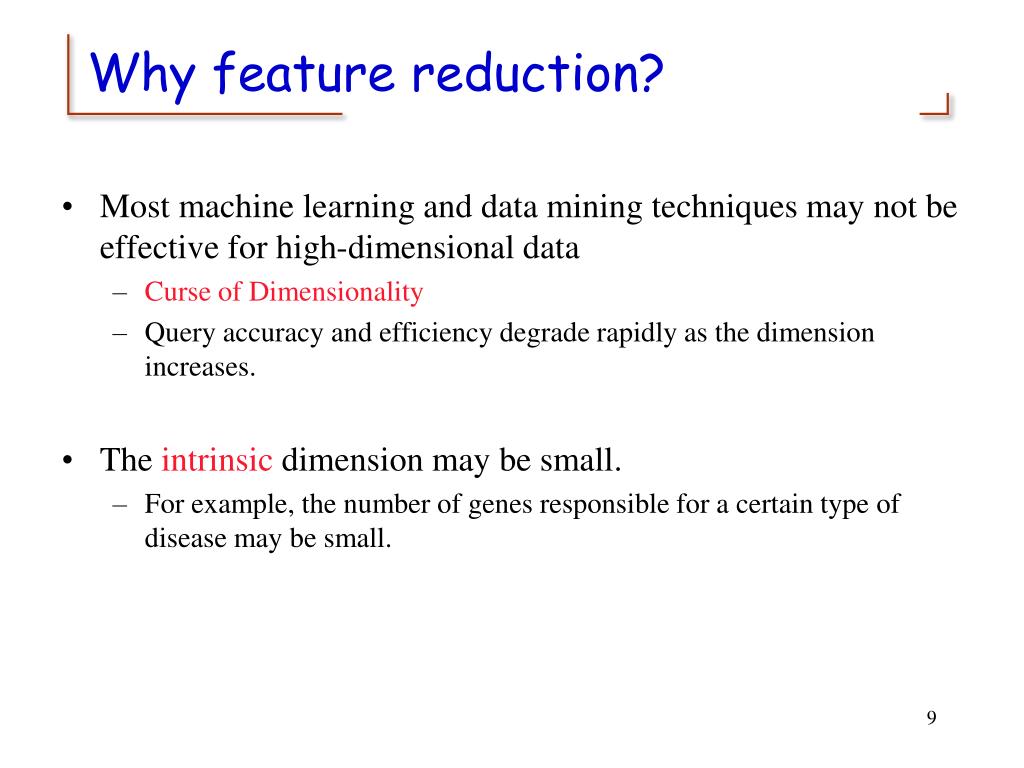 Why feature reduction?

• Most machine learning and data mining techniques may not be effective for high-dimensional data
– Curse of Dimensionality
– Query accuracy and efficiency degrade rapidly as the dimension increases.

• The intrinsic dimension may be small.
– For example, the number of genes responsible for a certain type of disease may be small.

9